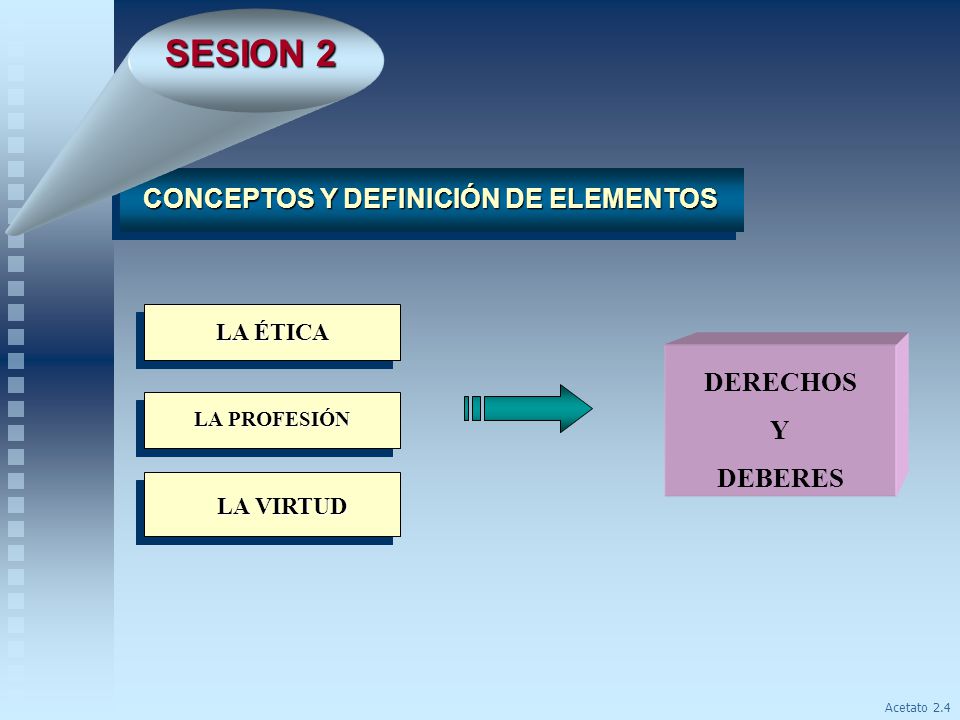 SESION 2

CONCEPTOS Y DEFINICIÓN DE ELEMENTOS

LA ÉTICA

LA PROFESIÓN

LA VIRTUD

DERECHOS
Y
DEBERES

Acetato 2.4